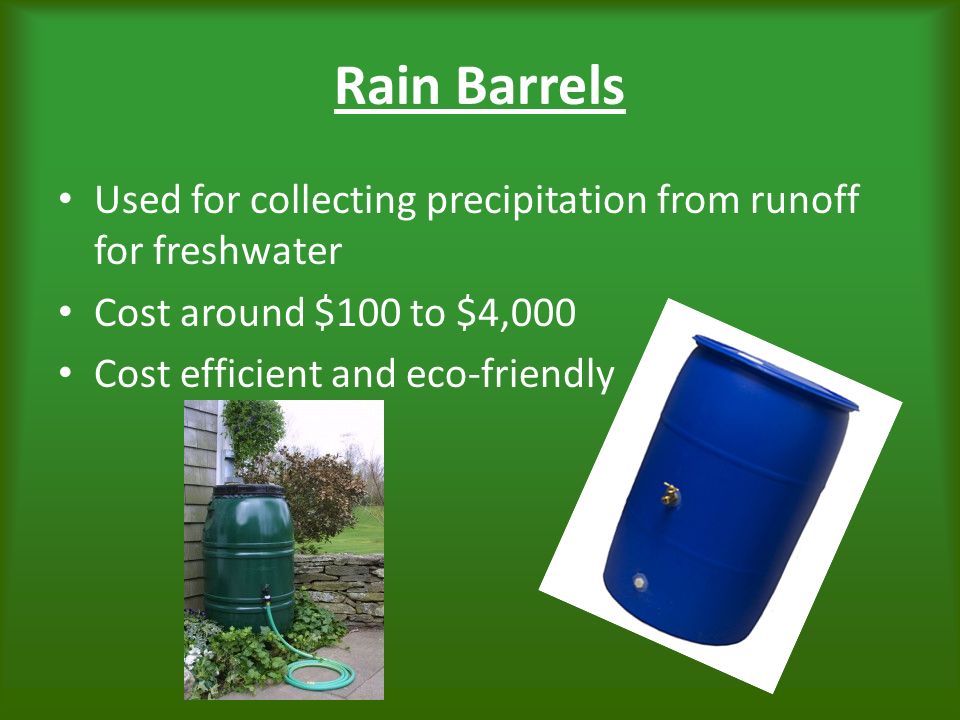 Rain Barrels

• Used for collecting precipitation from runoff for freshwater
• Cost around \$100 to \$4,000
• Cost efficient and eco-friendly